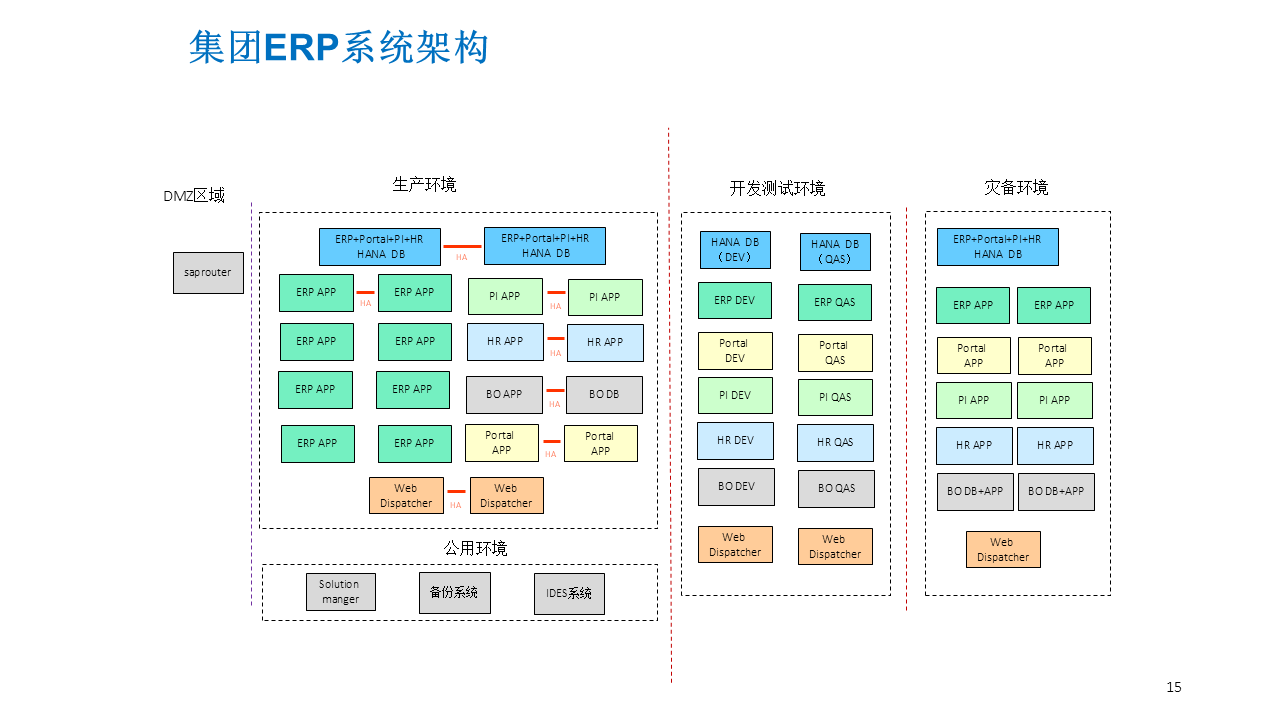 集团ERP系统架构

DMZ区域

saprouter

生产环境

ERP+Portal+PI+HR HANA DB

HA

ERP+Portal+PI+HR HANA DB

ERP APP

HA

ERP APP

PI APP

HA

PI APP

ERP APP

ERP APP

HR APP

HA

HR APP

ERP APP

ERP APP

BO APP

HA

BO DB

ERP APP

ERP APP

Portal APP

HA

Portal APP

Web Dispatcher

HA

Web Dispatcher

公用环境

Solution manger

备份系统

IDES系统

开发测试环境

HANA DB （DEV）

HANA DB （QAS）

ERP DEV

ERP QAS

Portal DEV

Portal QAS

PI DEV

PI QAS

HR DEV

HR QAS

BO DEV

BO QAS

Web Dispatcher

Web Dispatcher

灾备环境

ERP+Portal+PI+HR HANA DB

ERP APP

ERP APP

Portal APP

Portal APP

PI APP

PI APP

HR APP

HR APP

BO DB+APP

BO DB+APP

Web Dispatcher

15